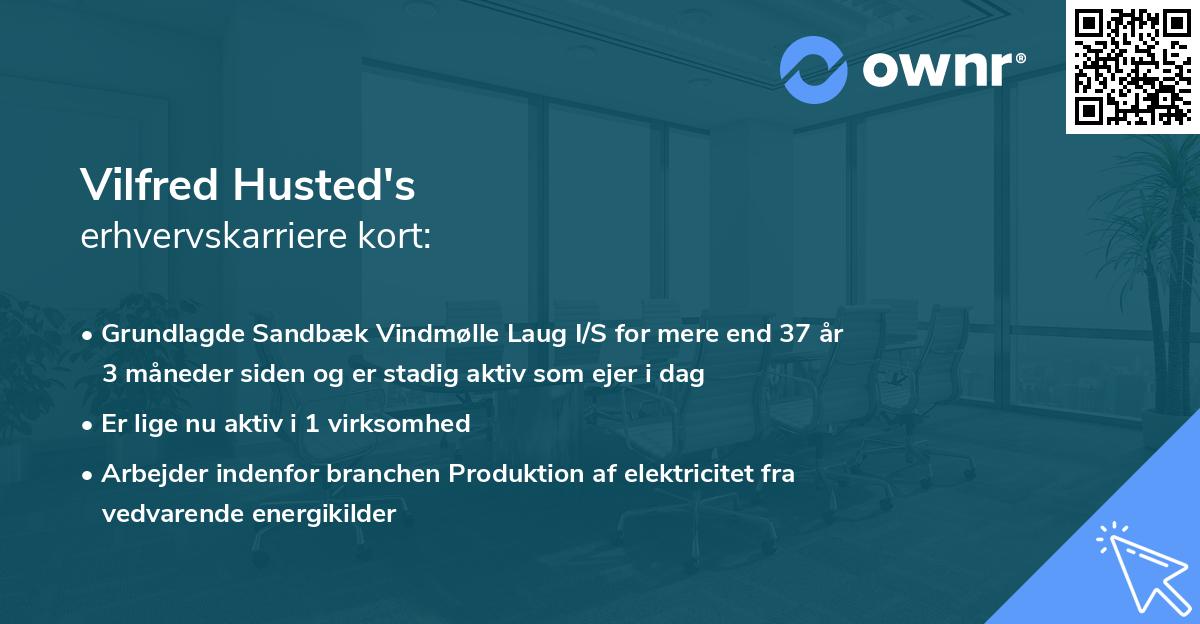 ownr®

Vilfred Husted's
erhvervskarriere kort:

• Grundlagde Sandbæk Vindmølle Laug I/S for mere end 37 år 3 måneder siden og er stadig aktiv som ejer i dag
• Er lige nu aktiv i 1 virksomhed
• Arbejder indenfor branchen Produktion af elektricitet fra vedvarende energikilder